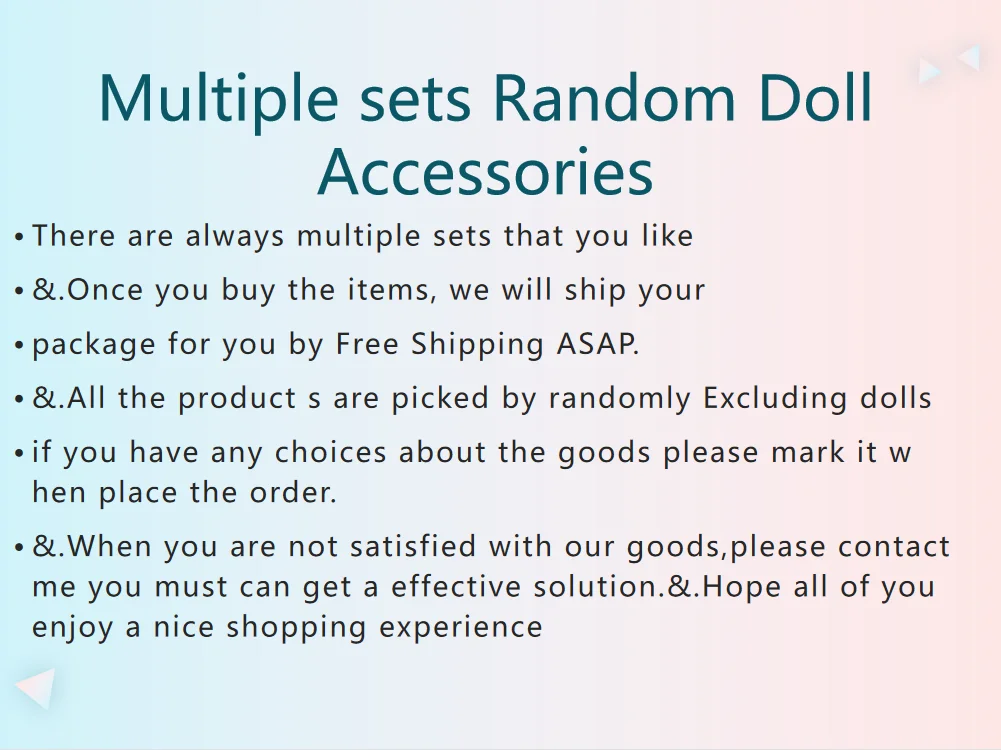 Multiple sets Random Doll Accessories

• There are always multiple sets that you like

• &.Once you buy the items, we will ship your

• package for you by Free Shipping ASAP.

• &.All the product s are picked by randomly Excluding dolls

• if you have any choices about the goods please mark it w hen place the order.

• &.When you are not satisfied with our goods,please contact me you must can get a effective solution.&.Hope all of you enjoy a nice shopping experience